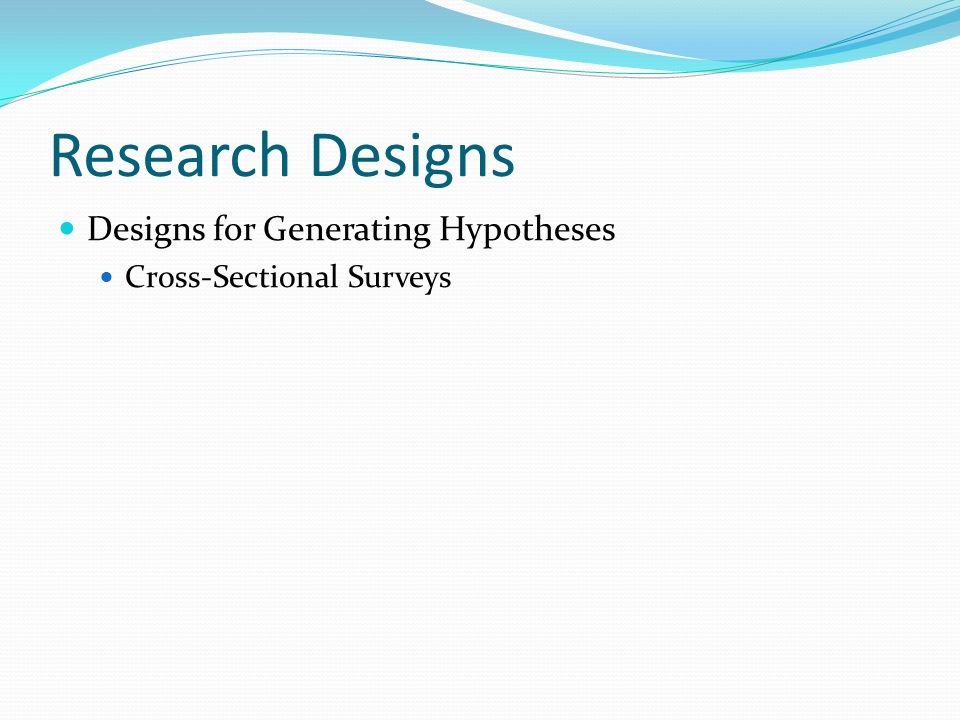 Research Designs

Designs for Generating Hypotheses

Cross-Sectional Surveys